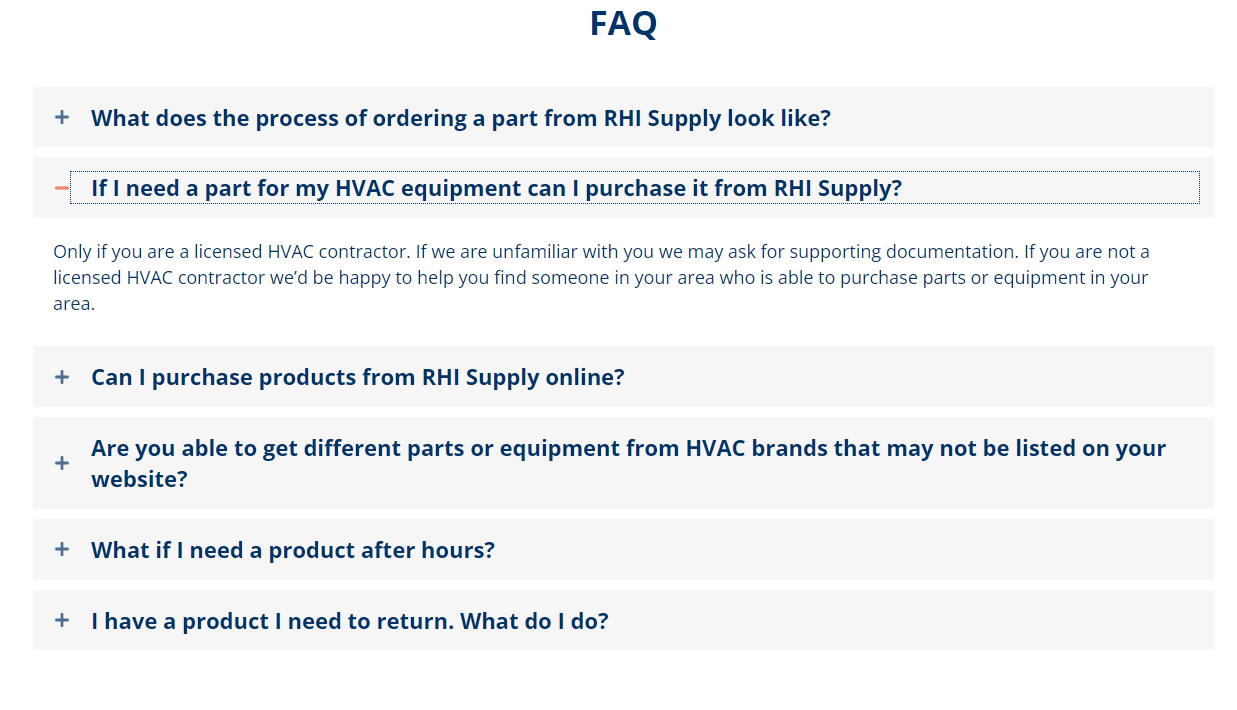 FAQ

+ What does the process of ordering a part from RHI Supply look like?

− If I need a part for my HVAC equipment can I purchase it from RHI Supply?

Only if you are a licensed HVAC contractor. If we are unfamiliar with you we may ask for supporting documentation. If you are not a licensed HVAC contractor we'd be happy to help you find someone in your area who is able to purchase parts or equipment in your area.

+ Can I purchase products from RHI Supply online?

+ Are you able to get different parts or equipment from HVAC brands that may not be listed on your website?

+ What if I need a product after hours?

+ I have a product I need to return. What do I do?